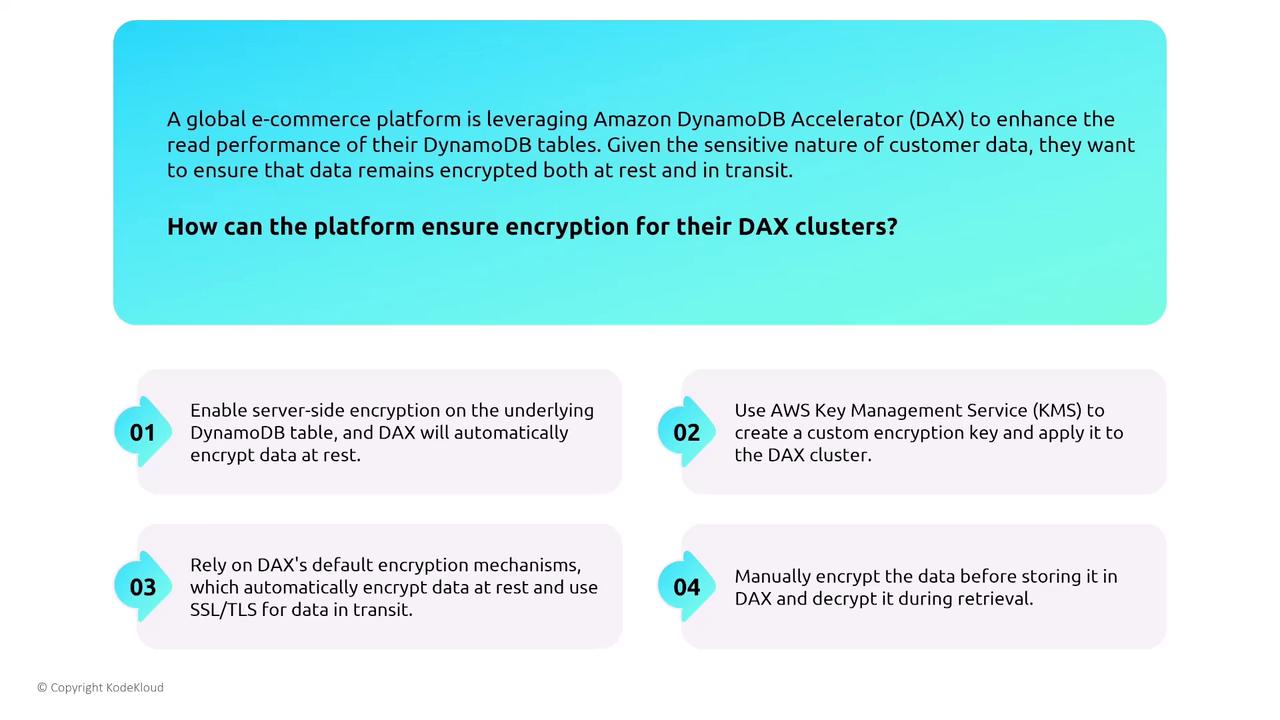 A global e-commerce platform is leveraging Amazon DynamoDB Accelerator (DAX) to enhance the read performance of their DynamoDB tables. Given the sensitive nature of customer data, they want to ensure that data remains encrypted both at rest and in transit.

How can the platform ensure encryption for their DAX clusters?

01 Enable server-side encryption on the underlying DynamoDB table, and DAX will automatically encrypt data at rest.

02 Use AWS Key Management Service (KMS) to create a custom encryption key and apply it to the DAX cluster.

03 Rely on DAX's default encryption mechanisms, which automatically encrypt data at rest and use SSL/TLS for data in transit.

04 Manually encrypt the data before storing it in DAX and decrypt it during retrieval.

© Copyright KodeKloud